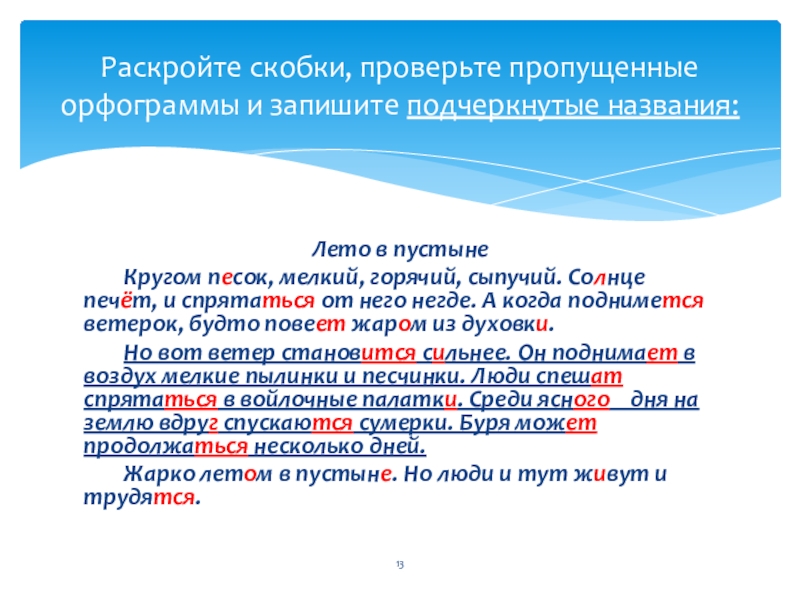 Раскройте скобки, проверьте пропущенные орфограммы и запишите подчеркнутые названия:

Лето в пустыне

Кругом песок, мелкий, горячий, сыпучий. Солнце печёт, и спрятаться от него негде. А когда поднимется ветерок, будто повеет жаром из духовки.

Но вот ветер становится сильнее. Он поднимает в воздух мелкие пылинки и песчинки. Люди спешат спрятаться в войлочные палатки. Среди ясного дня на землю вдруг спускаются сумерки. Буря может продолжаться несколько дней.

Жарко летом в пустыне. Но люди и тут живут и трудятся.

13